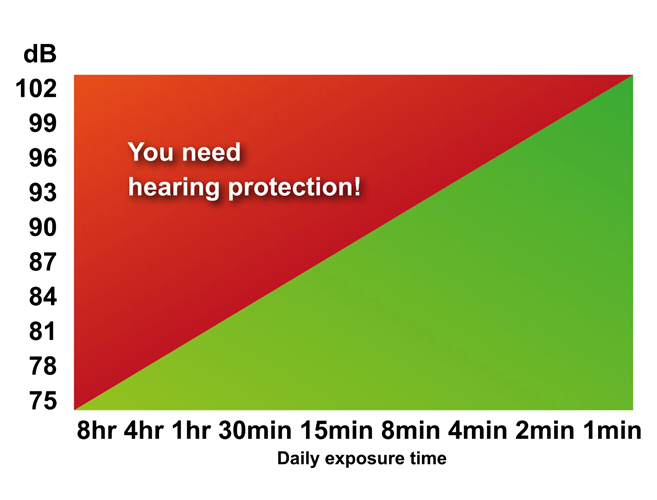 dB
102
99
96
93
90
87
84
81
78
75

You need hearing protection!

8hr 4hr 1hr 30min 15min 8min 4min 2min 1min
Daily exposure time